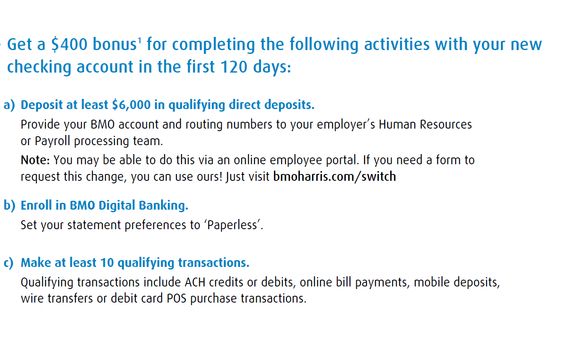 Get a \$400 bonus$^1$ for completing the following activities with your new checking account in the first 120 days:

a) Deposit at least \$6,000 in qualifying direct deposits.

Provide your BMO account and routing numbers to your employer's Human Resources or Payroll processing team.

Note: You may be able to do this via an online employee portal. If you need a form to request this change, you can use ours! Just visit bmoharris.com/switch

b) Enroll in BMO Digital Banking.

Set your statement preferences to 'Paperless'.

c) Make at least 10 qualifying transactions.

Qualifying transactions include ACH credits or debits, online bill payments, mobile deposits, wire transfers or debit card POS purchase transactions.